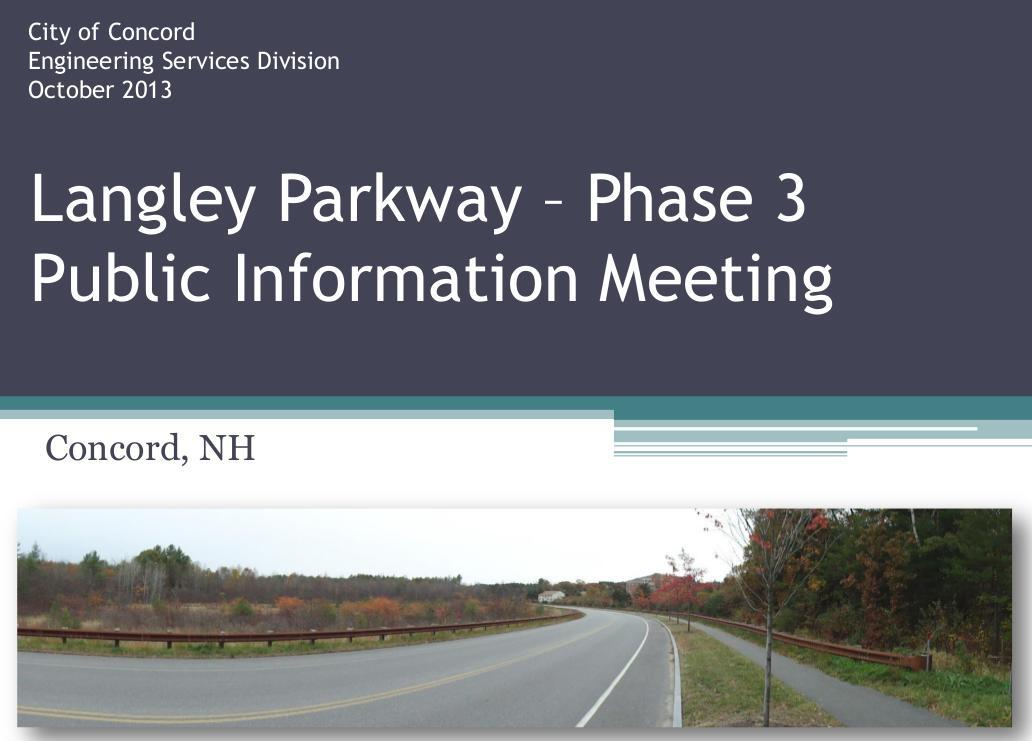 City of Concord
Engineering Services Division
October 2013

Langley Parkway – Phase 3
Public Information Meeting

Concord, NH